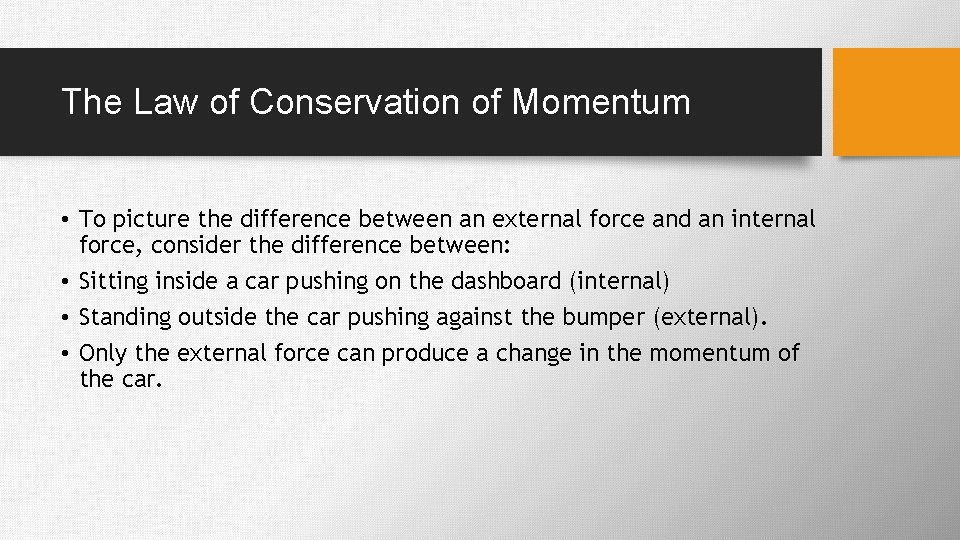 The Law of Conservation of Momentum

• To picture the difference between an external force and an internal force, consider the difference between:
• Sitting inside a car pushing on the dashboard (internal)
• Standing outside the car pushing against the bumper (external).
• Only the external force can produce a change in the momentum of the car.